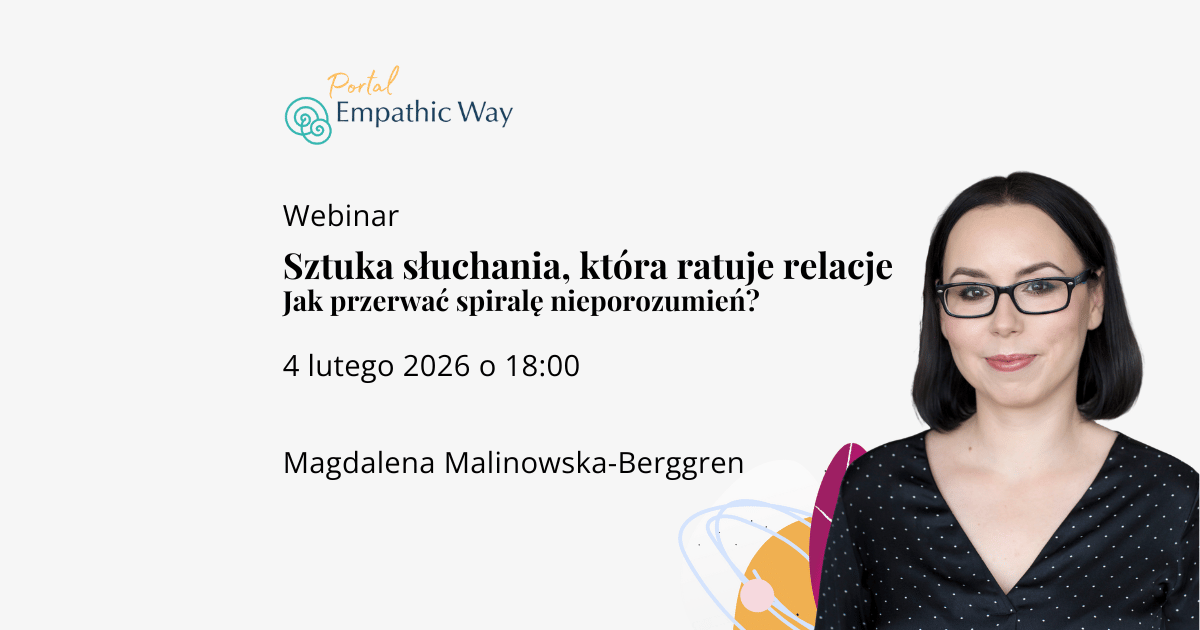 Portal
Empathic Way

Webinar

Sztuka słuchania, która ratuje relacje
Jak przerwać spiralę nieporozumień?

4 lutego 2026 o 18:00

Magdalena Malinowska-Berggren